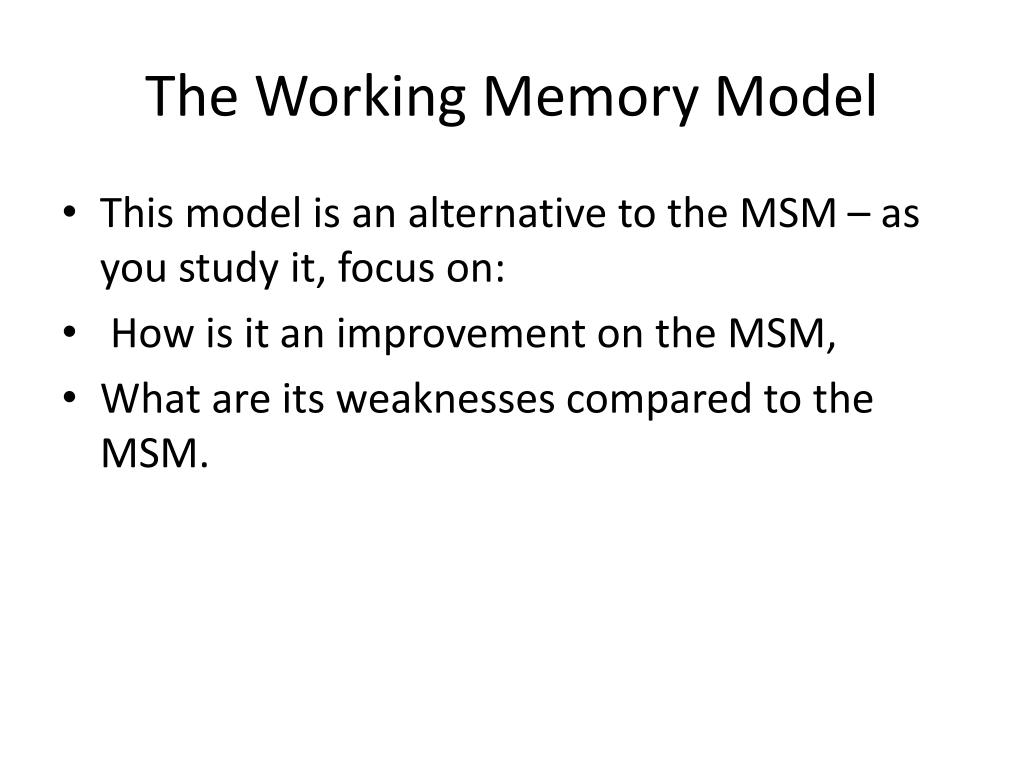 The Working Memory Model

• This model is an alternative to the MSM – as you study it, focus on:
• How is it an improvement on the MSM,
• What are its weaknesses compared to the MSM.